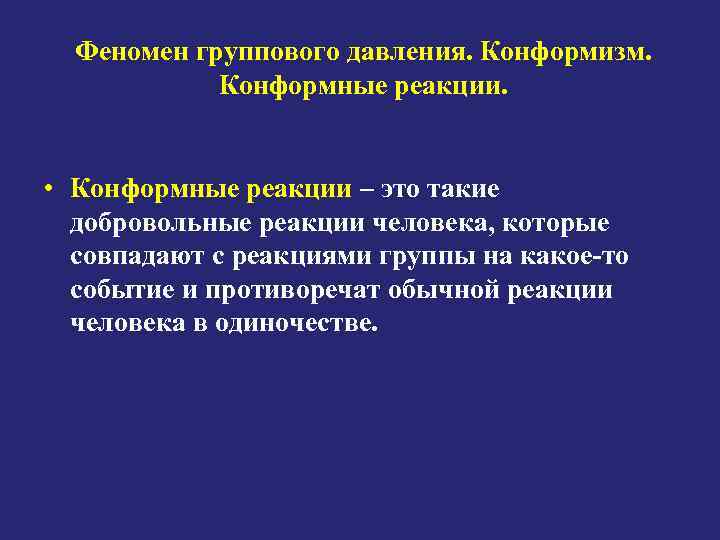 Феномен группового давления. Конформизм. Конформные реакции.

• Конформные реакции – это такие добровольные реакции человека, которые совпадают с реакциями группы на какое-то событие и противоречат обычной реакции человека в одиночестве.